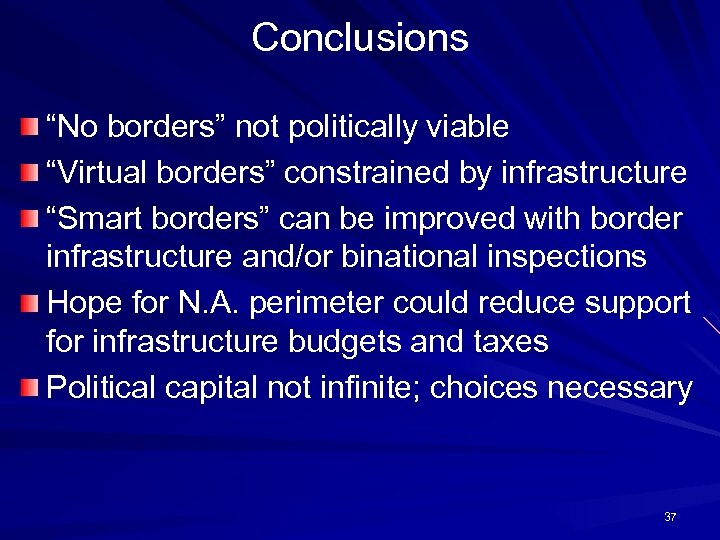 Conclusions

“No borders” not politically viable

“Virtual borders” constrained by infrastructure

“Smart borders” can be improved with border infrastructure and/or binational inspections

Hope for N.A. perimeter could reduce support for infrastructure budgets and taxes

Political capital not infinite; choices necessary

37